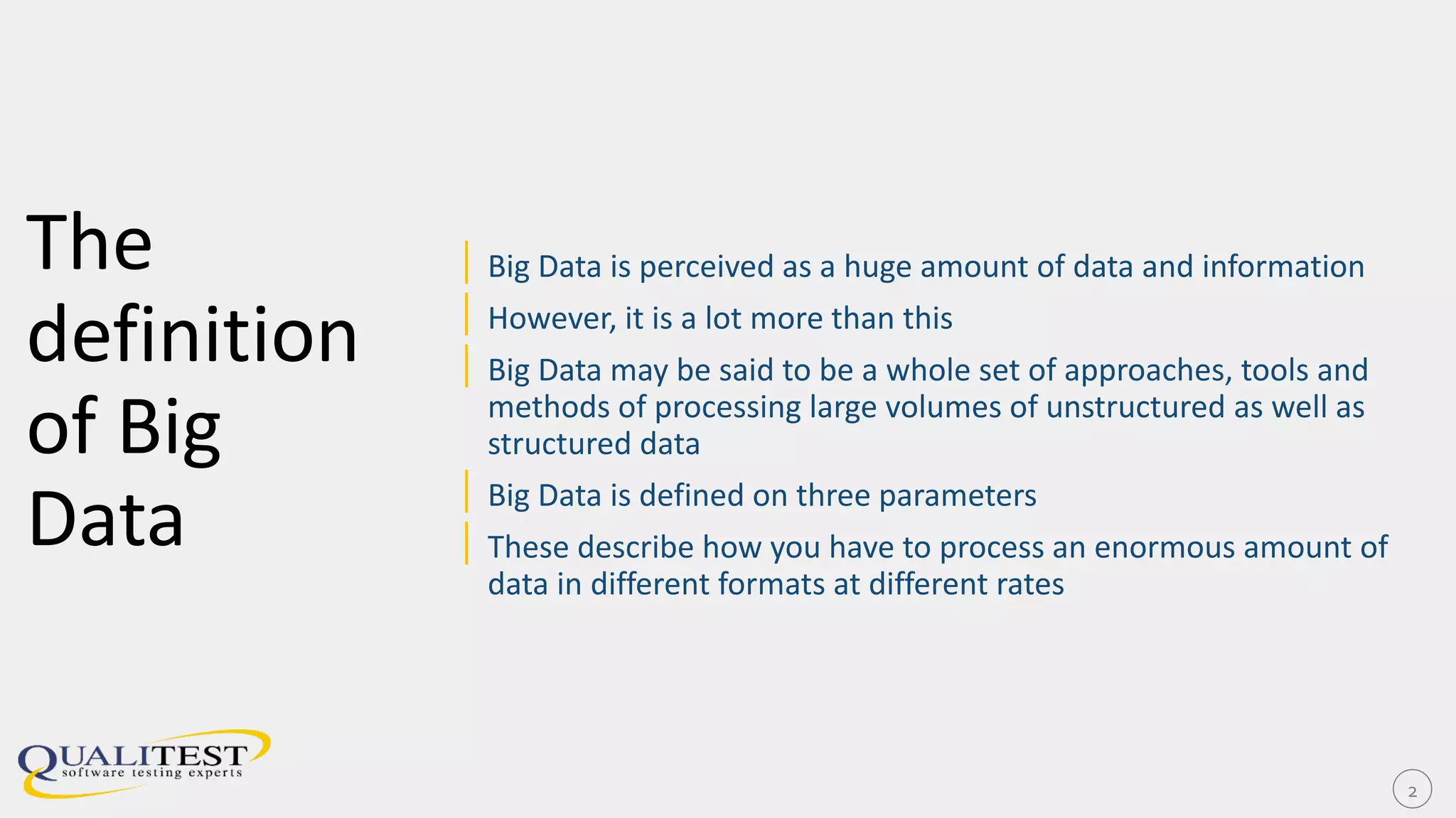 The definition of Big Data

Big Data is perceived as a huge amount of data and information

However, it is a lot more than this

Big Data may be said to be a whole set of approaches, tools and methods of processing large volumes of unstructured as well as structured data

Big Data is defined on three parameters

These describe how you have to process an enormous amount of data in different formats at different rates

QUALITEST
software testing experts

2